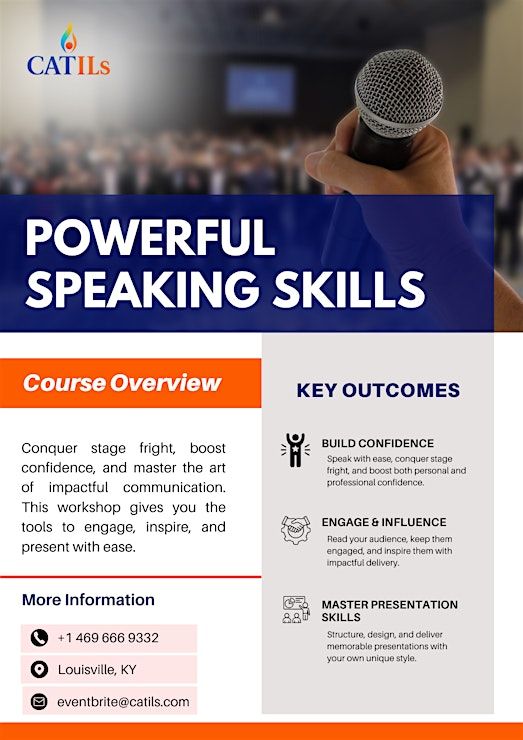 CATILs

POWERFUL SPEAKING SKILLS

Course Overview

Conquer stage fright, boost confidence, and master the art of impactful communication. This workshop gives you the tools to engage, inspire, and present with ease.

More Information

+1 469 666 9332

Louisville, KY

eventbrite@catils.com

KEY OUTCOMES

BUILD CONFIDENCE
Speak with ease, conquer stage fright, and boost both personal and professional confidence.

ENGAGE & INFLUENCE
Read your audience, keep them engaged, and inspire them with impactful delivery.

MASTER PRESENTATION SKILLS
Structure, design, and deliver memorable presentations with your own unique style.